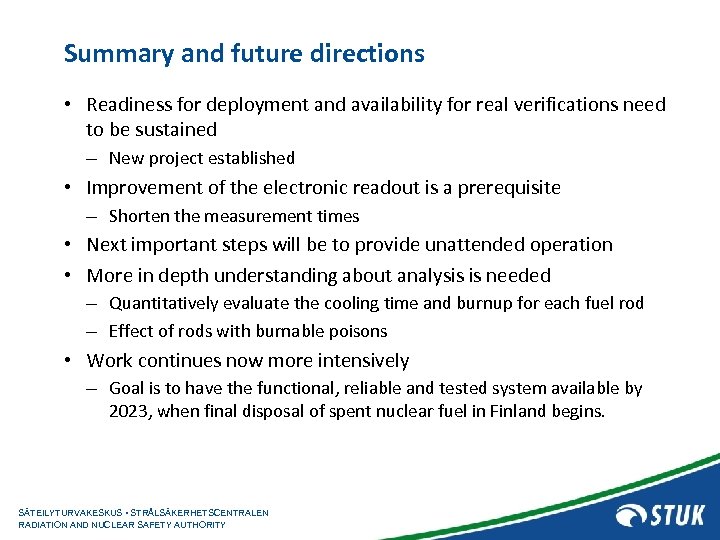 Summary and future directions

• Readiness for deployment and availability for real verifications need to be sustained

– New project established

• Improvement of the electronic readout is a prerequisite

– Shorten the measurement times

• Next important steps will be to provide unattended operation

• More in depth understanding about analysis is needed

– Quantitatively evaluate the cooling time and burnup for each fuel rod

– Effect of rods with burnable poisons

• Work continues now more intensively

– Goal is to have the functional, reliable and tested system available by 2023, when final disposal of spent nuclear fuel in Finland begins.

SÄTEILYTURVAKESKUS • STRÅLSÄKERHETSCENTRALEN
RADIATION AND NUCLEAR SAFETY AUTHORITY

STUK